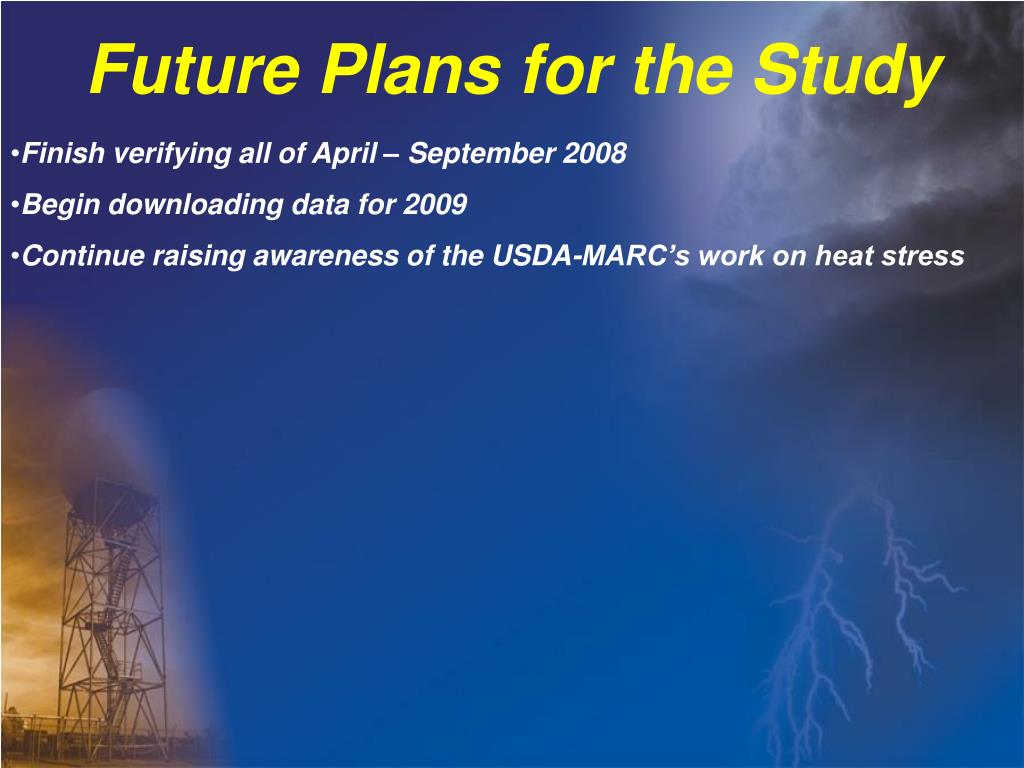 Future Plans for the Study

•Finish verifying all of April – September 2008

•Begin downloading data for 2009

•Continue raising awareness of the USDA-MARC’s work on heat stress